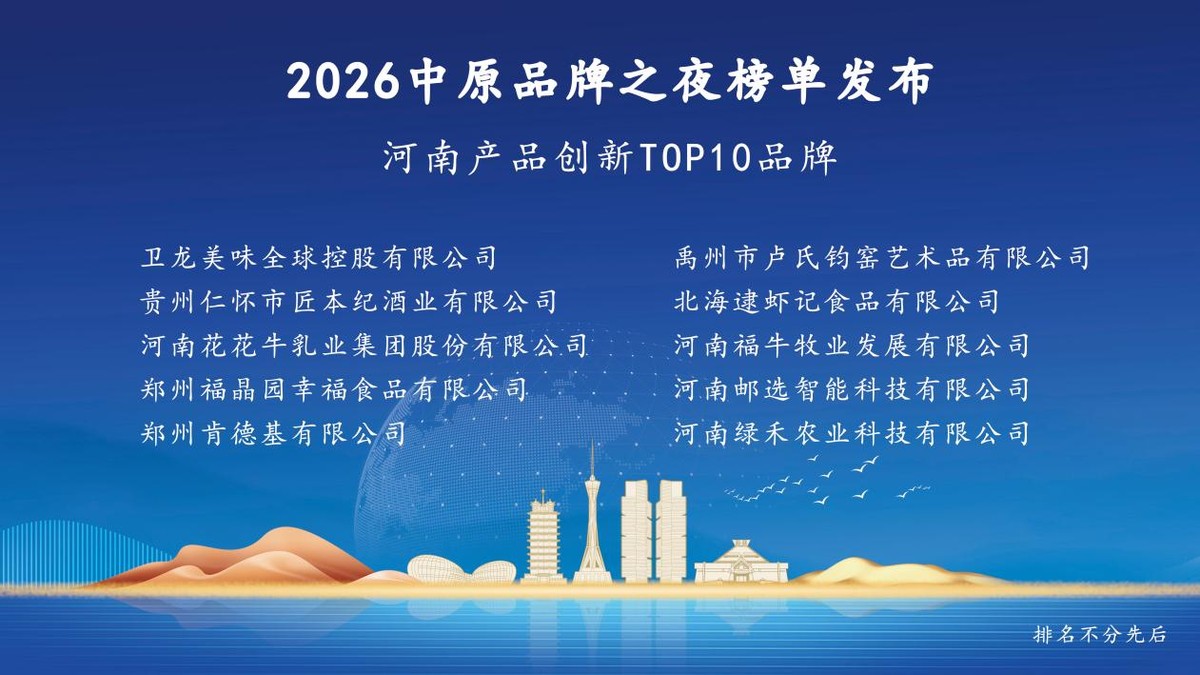 2026中原品牌之夜榜单发布

河南产品创新TOP10品牌

卫龙美味全球控股有限公司
贵州仁怀市匠本纪酒业有限公司
河南花花牛乳业集团股份有限公司
郑州福晶园幸福食品有限公司
郑州肯德基有限公司

禹州市卢氏钧窑艺术品有限公司
北海逮虾记食品有限公司
河南福牛牧业发展有限公司
河南邮选智能科技有限公司
河南绿禾农业科技有限公司

排名不分先后